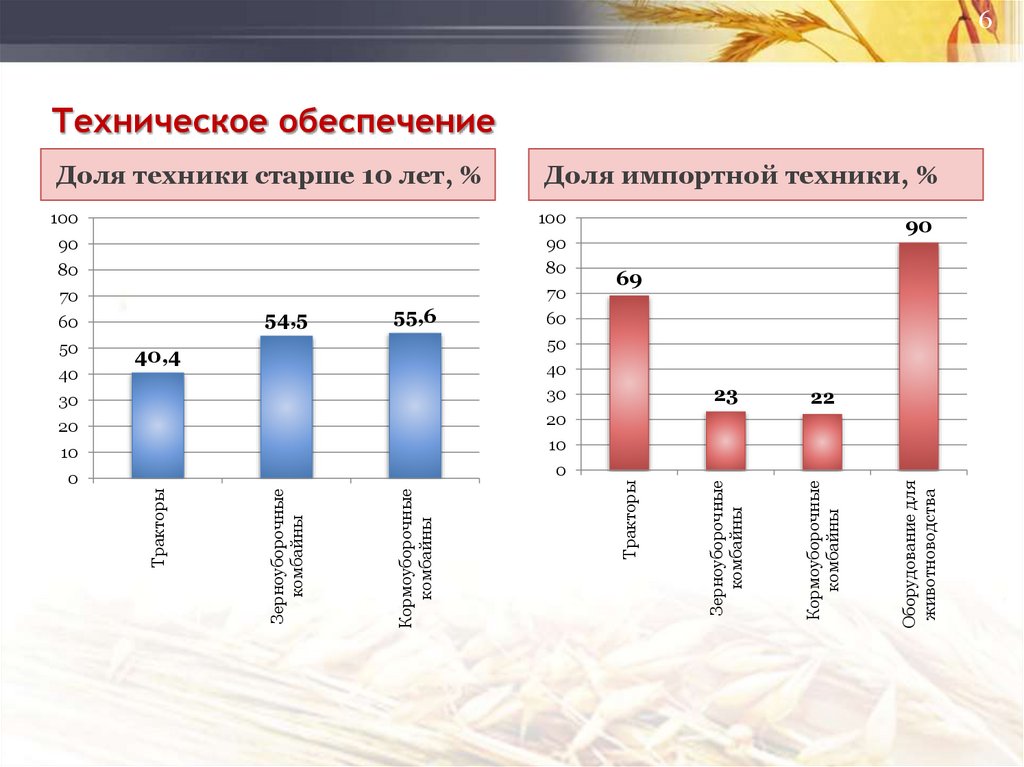 6

Техническое обеспечение

Доля техники старше 10 лет, %

100
90
80
70
60
50
40
30
20
10
0

40,4
54,5
55,6

Тракторы
Зерноуборочные комбайны
Кормоуборочные комбайны

Доля импортной техники, %

100
90
80
70
60
50
40
30
20
10
0

69
23
22
90

Тракторы
Зерноуборочные комбайны
Кормоуборочные комбайны
Оборудование для животноводства